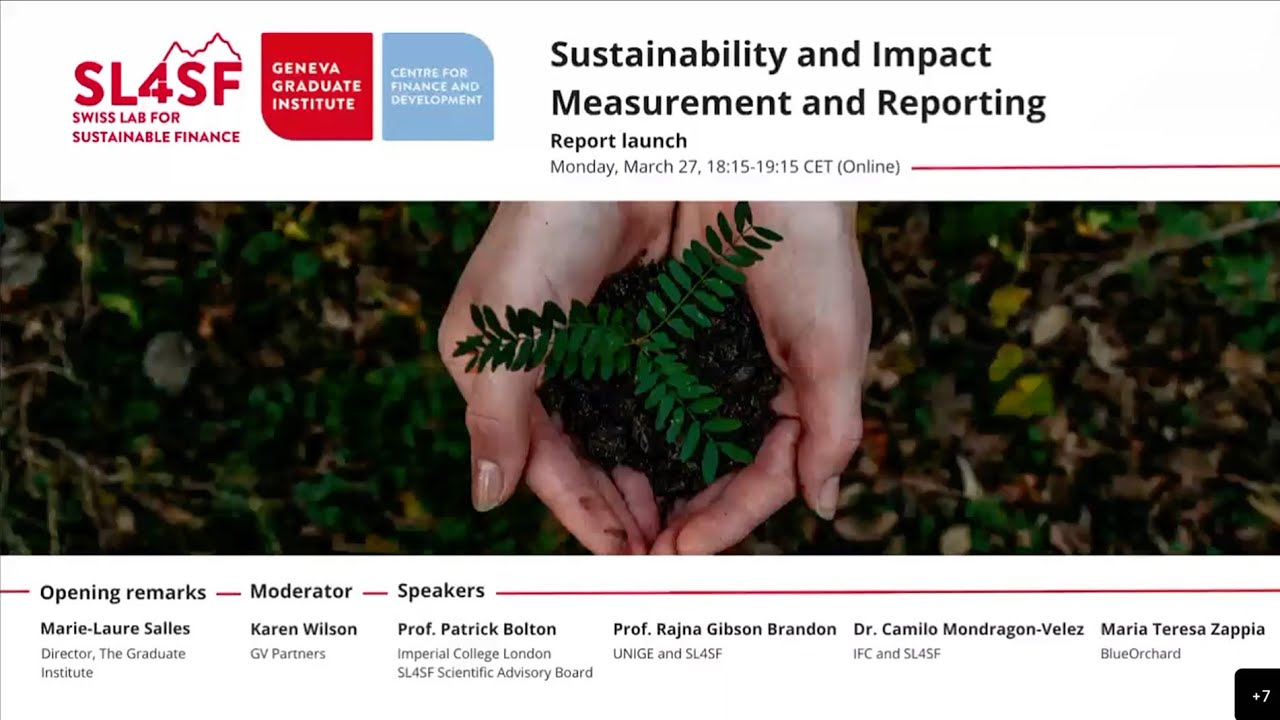 SL4SF
SWISS LAB FOR SUSTAINABLE FINANCE

GENEVA GRADUATE INSTITUTE

CENTRE FOR FINANCE AND DEVELOPMENT

Sustainability and Impact Measurement and Reporting

Report launch

Monday, March 27, 18:15-19:15 CET (Online)

Opening remarks

Marie-Laure Salles
Director, The Graduate Institute

Moderator

Karen Wilson
GV Partners

Speakers

Prof. Patrick Bolton
Imperial College London
SL4SF Scientific Advisory Board

Prof. Rajna Gibson Brandon
UNIGE and SL4SF

Dr. Camilo Mondragon-Velez
IFC and SL4SF

Maria Teresa Zappia
BlueOrchard

+7